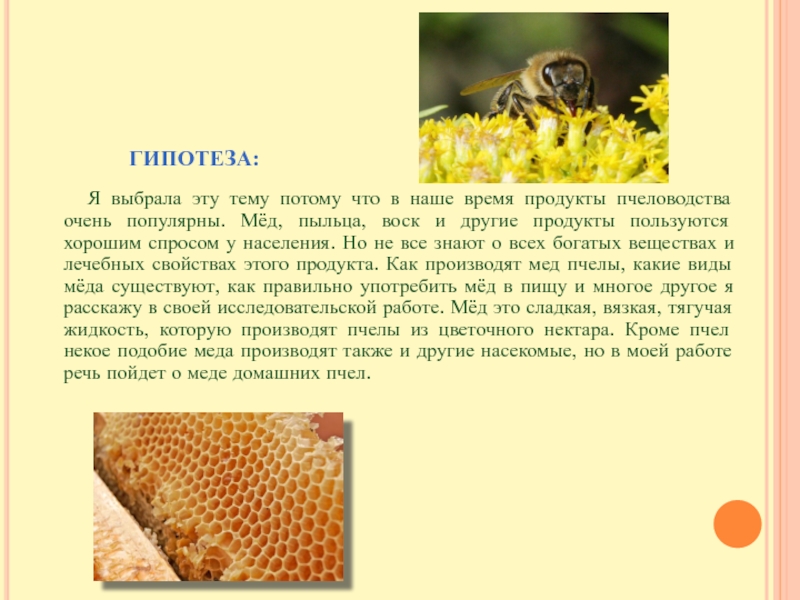 ГИПОТЕЗА:

Я выбрала эту тему потому что в наше время продукты пчеловодства очень популярны. Мёд, пыльца, воск и другие продукты пользуются хорошим спросом у населения. Но не все знают о всех богатых веществах и лечебных свойствах этого продукта. Как производят мед пчелы, какие виды мёда существуют, как правильно употребить мёд в пищу и многое другое я расскажу в своей исследовательской работе. Мёд это сладкая, вязкая, тягучая жидкость, которую производят пчелы из цветочного нектара. Кроме пчел некое подобие меда производят также и другие насекомые, но в моей работе речь пойдет о меде домашних пчел.